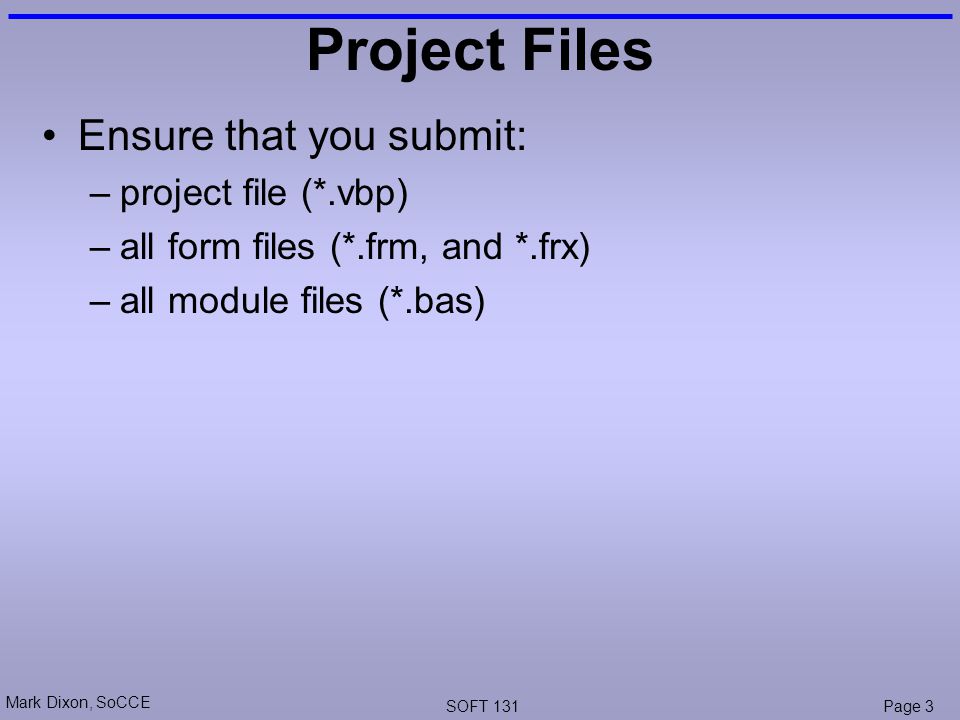 Project Files

• Ensure that you submit:
– project file (*.vbp)
– all form files (*.frm, and *.frx)
– all module files (*.bas)

Mark Dixon, SoCCE
SOFT 131
Page 3